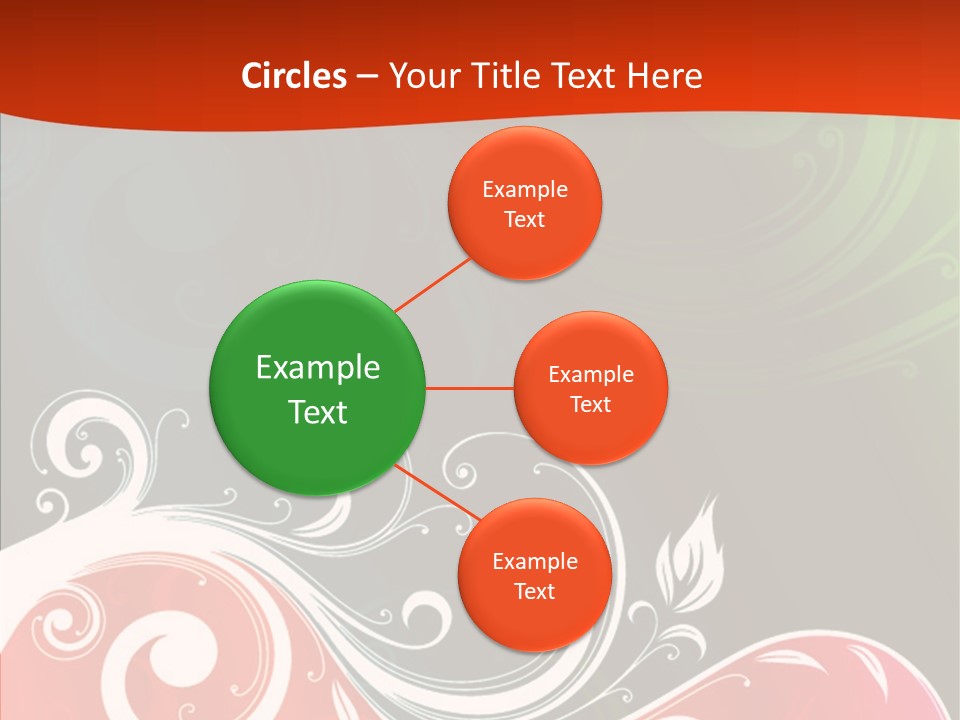 Circles – Your Title Text Here

Example Text

Example Text

Example Text

Example Text